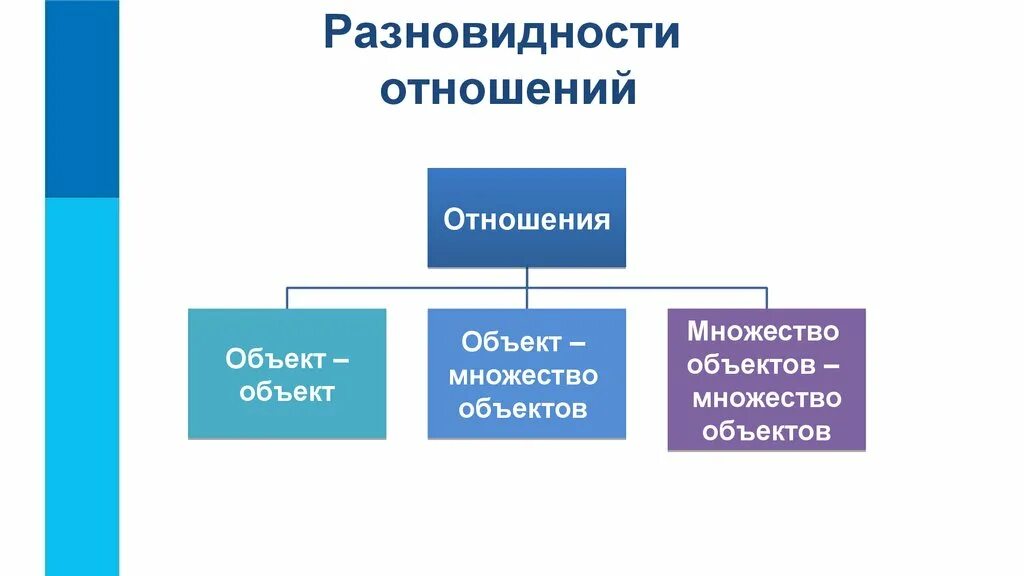 Разновидности отношений

Отношения

Объект – объект

Объект – множество объектов

Множество объектов – множество объектов